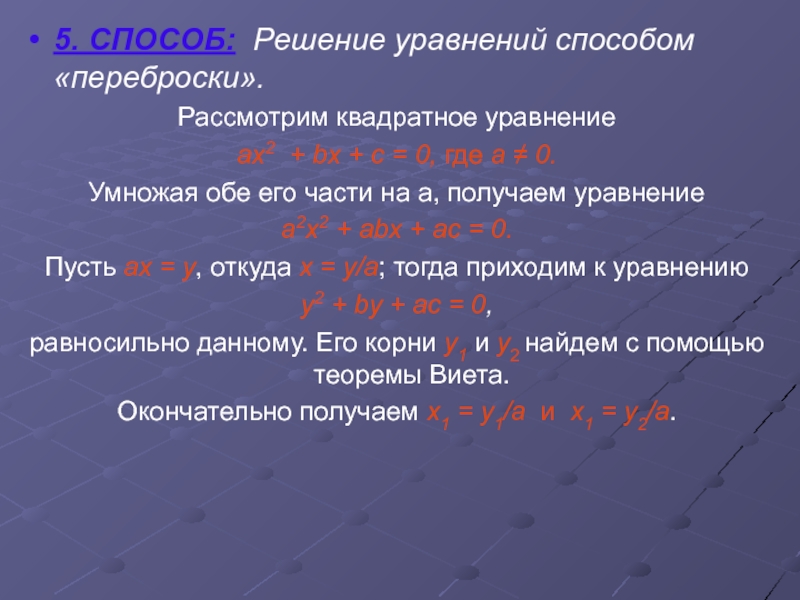 • 5. СПОСОБ: Решение уравнений способом «переброски».

Рассмотрим квадратное уравнение

$ax^2 + bx + c = 0$, где $a \neq 0$.

Умножая обе его части на а, получаем уравнение

$a^2x^2 + abx + ac = 0$.

Пусть $ax = y$, откуда $x = y/a$; тогда приходим к уравнению

$y^2 + by + ac = 0$,

равносильно данному. Его корни $y_1$ и $y_2$ найдем с помощью теоремы Виета.

Окончательно получаем $x_1 = y_1/a$ и $x_1 = y_2/a$.